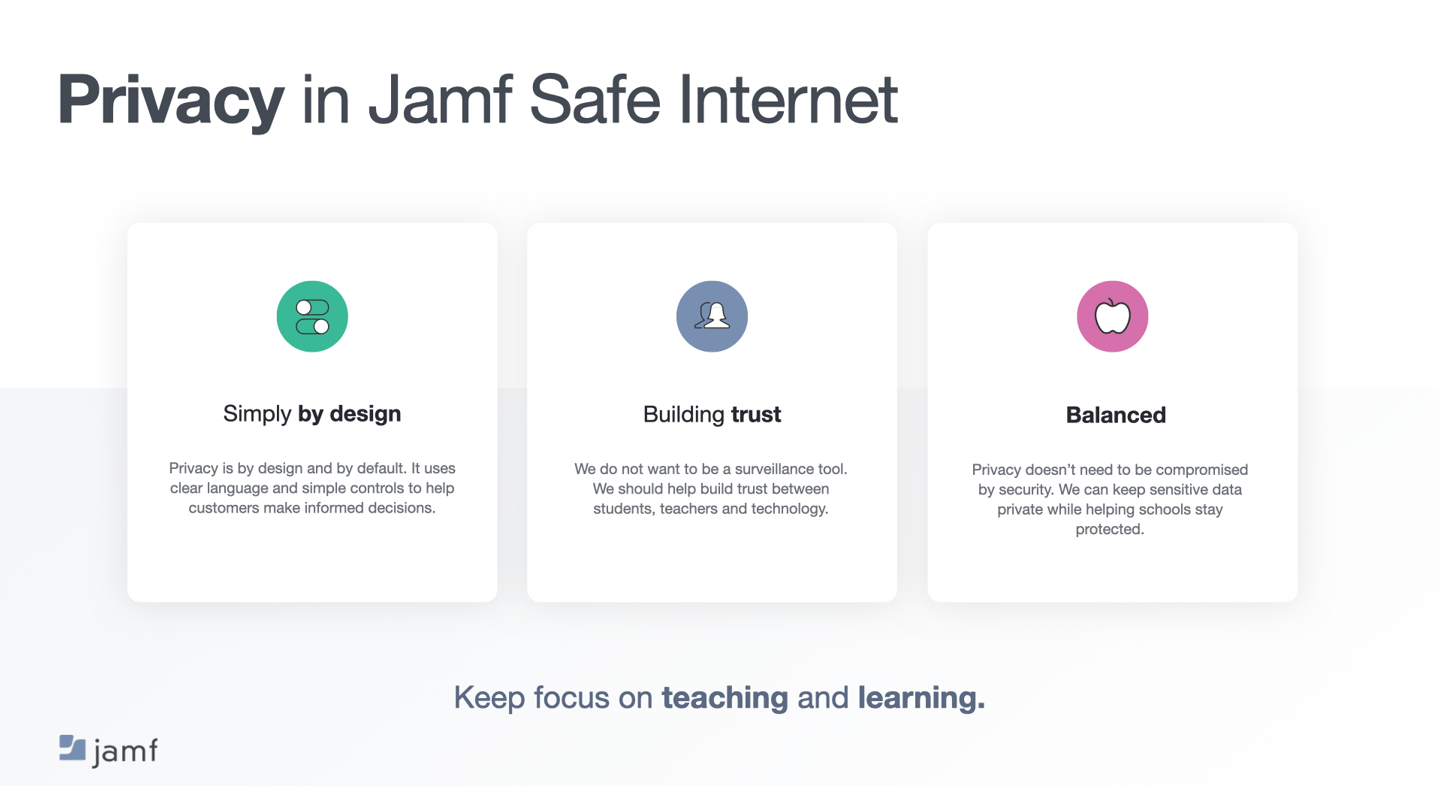 Privacy in Jamf Safe Internet

Simply by design

Privacy is by design and by default. It uses clear language and simple controls to help customers make informed decisions.

Building trust

We do not want to be a surveillance tool. We should help build trust between students, teachers and technology.

Balanced

Privacy doesn't need to be compromised by security. We can keep sensitive data private while helping schools stay protected.

Keep focus on teaching and learning.

jamf